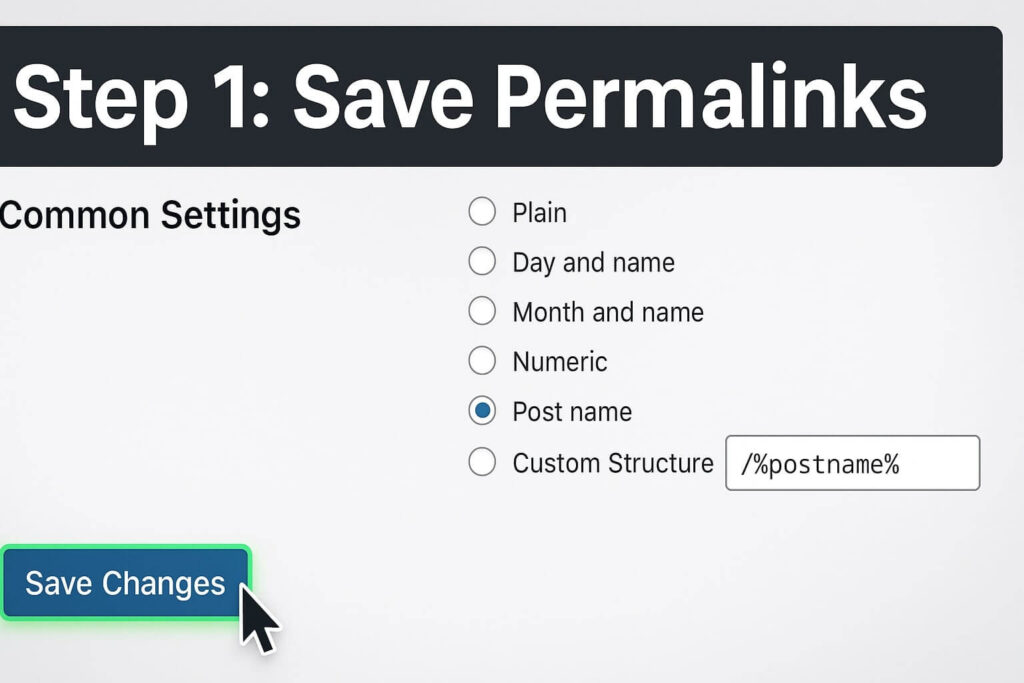 Step 1: Save Permalinks

Common Settings

Plain
Day and name
Month and name
Numeric
Post name
Custom Structure /%postname%

Save Changes